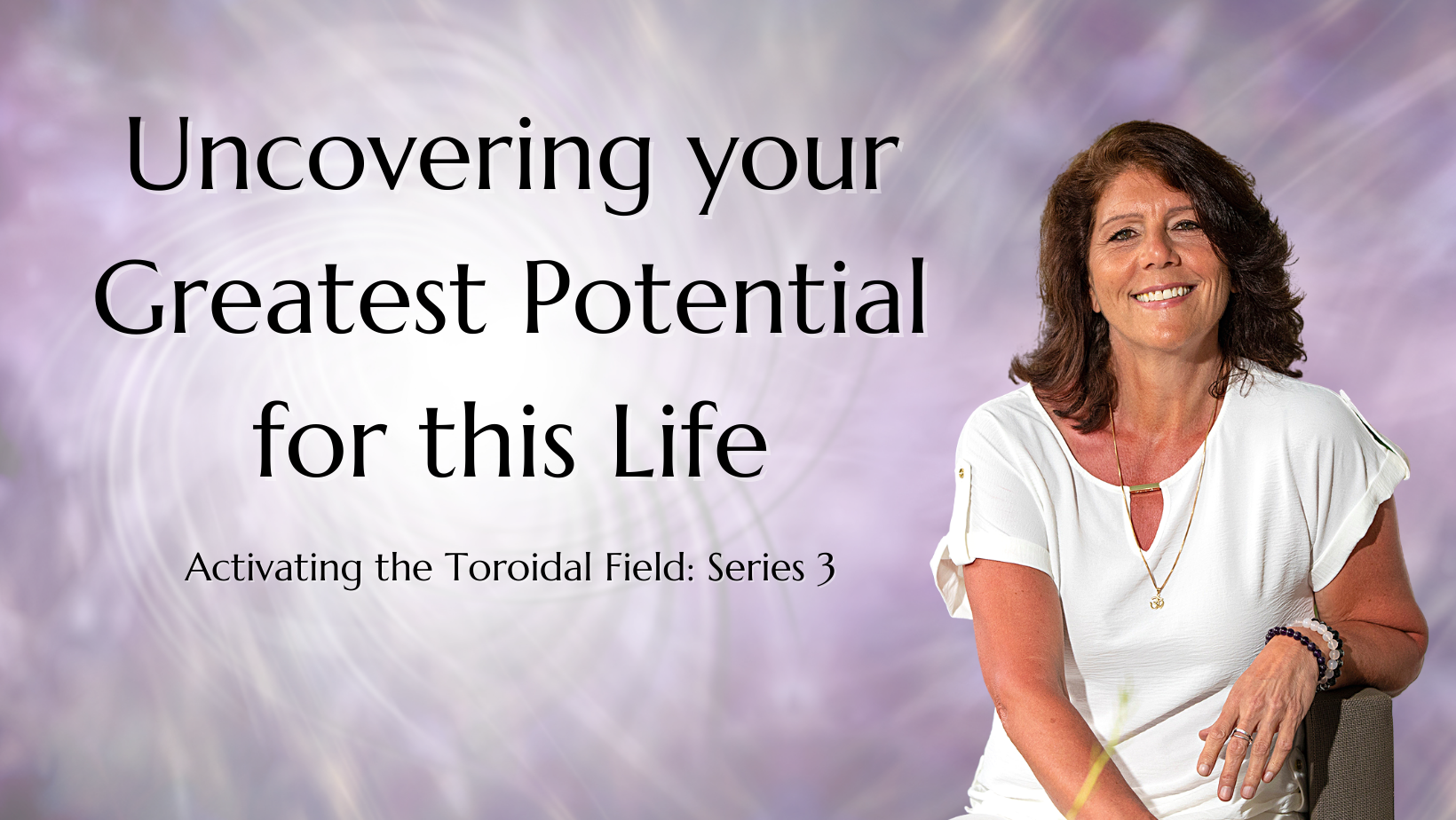 Uncovering your Greatest Potential for this Life

Activating the Toroidal Field: Series 3